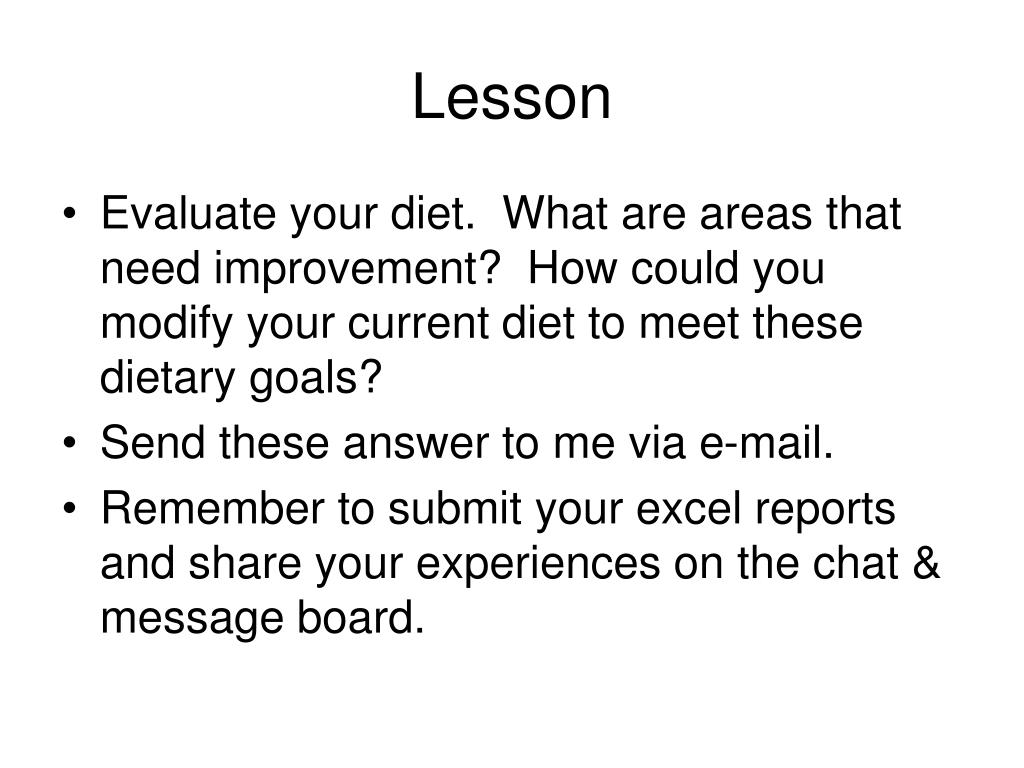 Lesson

• Evaluate your diet.  What are areas that need improvement?  How could you modify your current diet to meet these dietary goals?
• Send these answer to me via e-mail.
• Remember to submit your excel reports and share your experiences on the chat & message board.